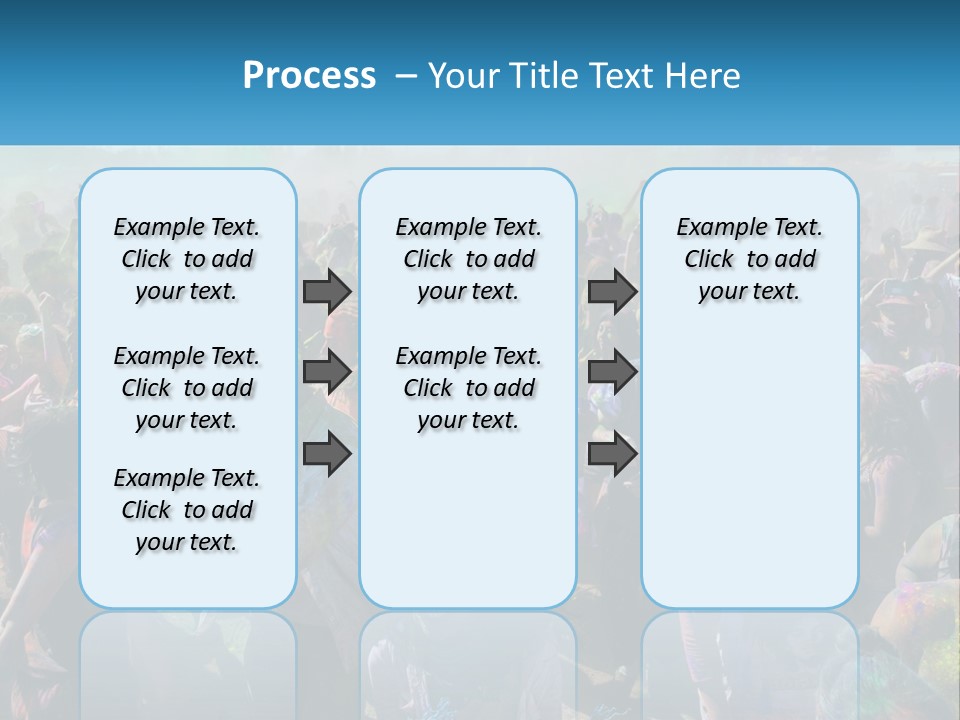 Process – Your Title Text Here

Example Text. Click to add your text.

Example Text. Click to add your text.

Example Text. Click to add your text.

Example Text. Click to add your text.

Example Text. Click to add your text.

Example Text. Click to add your text.